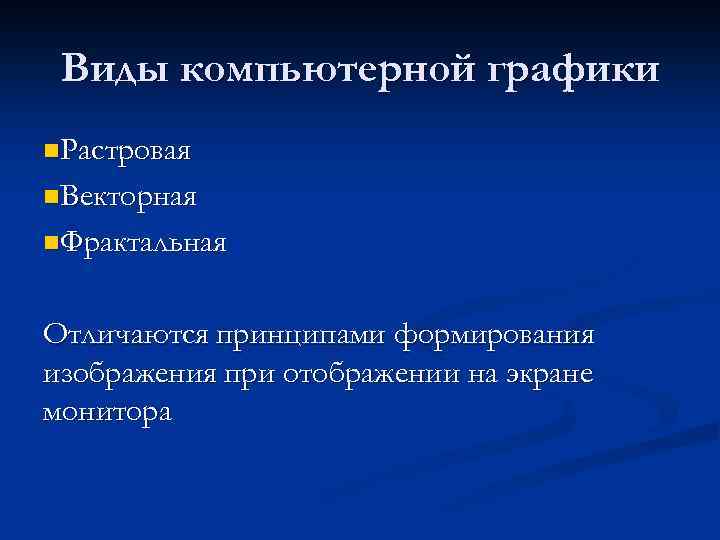 Виды компьютерной графики

Растровая
Векторная
Фрактальная

Отличаются принципами формирования изображения при отображении на экране монитора